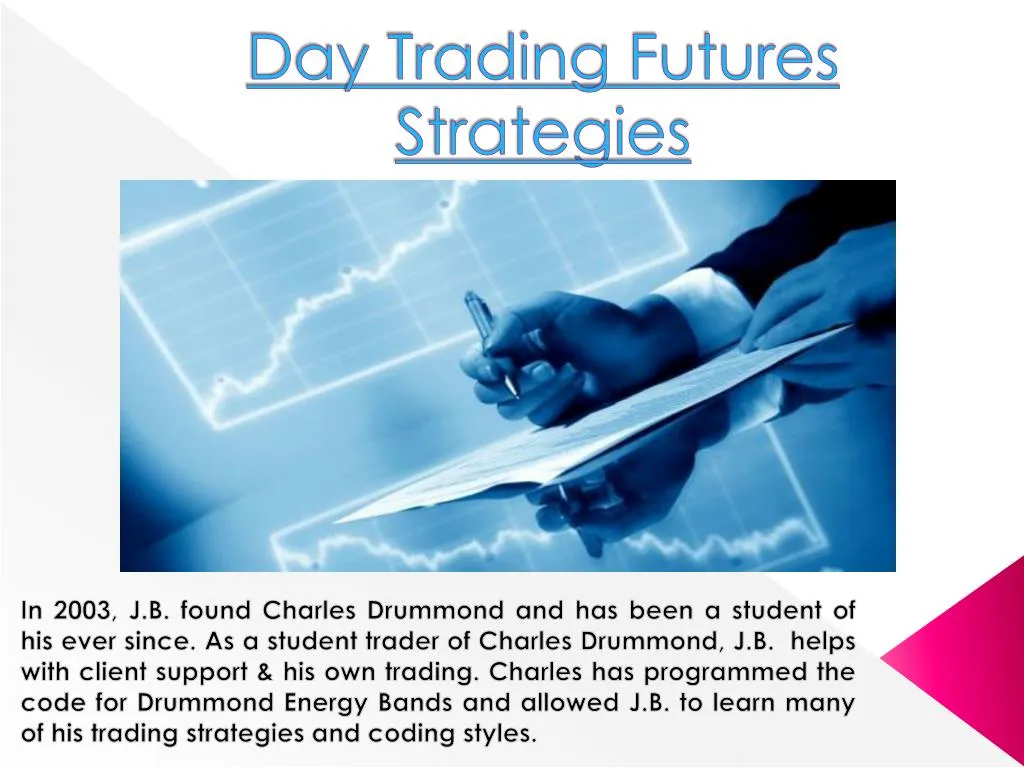 Day Trading Futures Strategies

In 2003, J.B. found Charles Drummond and has been a student of his ever since. As a student trader of Charles Drummond, J.B. helps with client support & his own trading. Charles has programmed the code for Drummond Energy Bands and allowed J.B. to learn many of his trading strategies and coding styles.